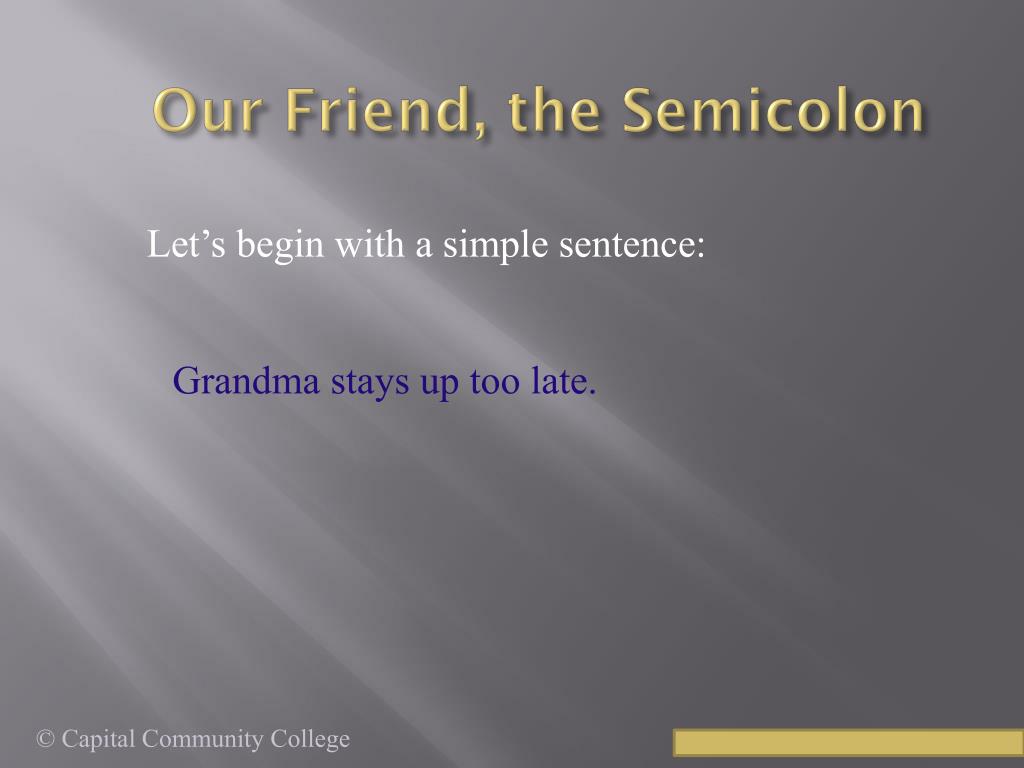 Our Friend, the Semicolon

Let’s begin with a simple sentence:

Grandma stays up too late.

© Capital Community College